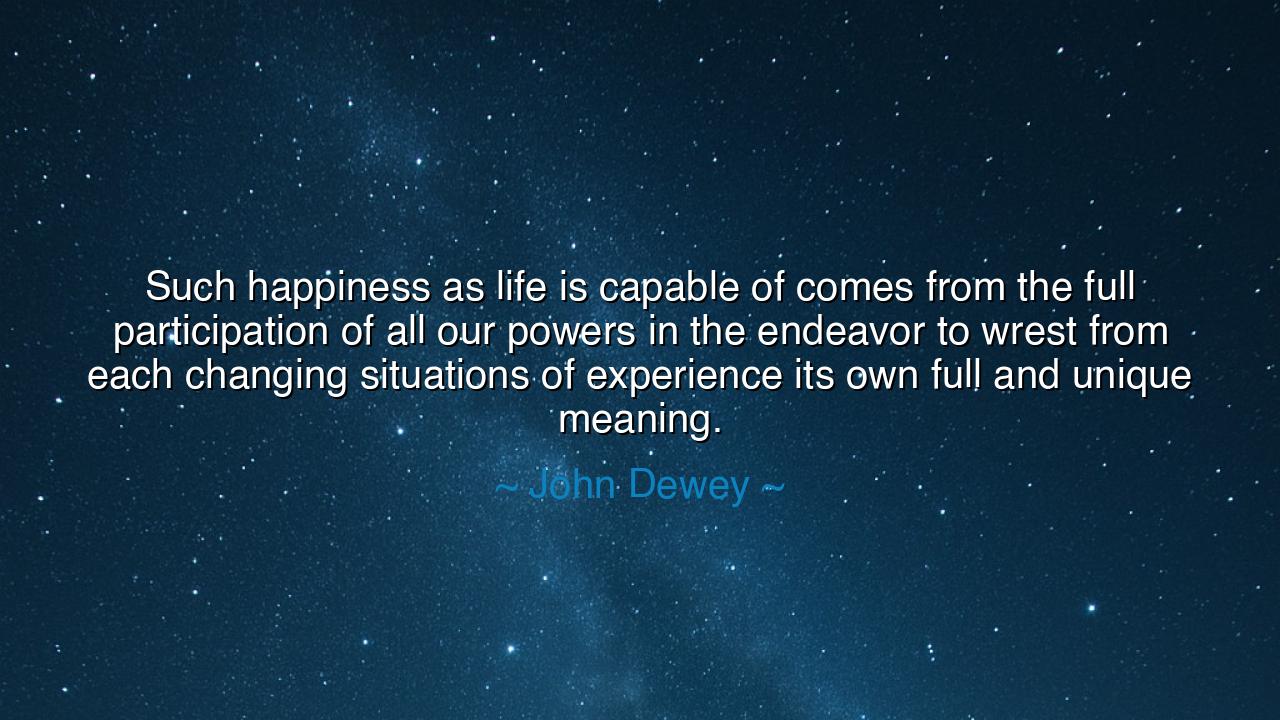 Such happiness as life is capable of comes from the full participation of all our powers in the endeavor to wrest from each changing situations of experience its own full and unique meaning.

~ John Dewey ~